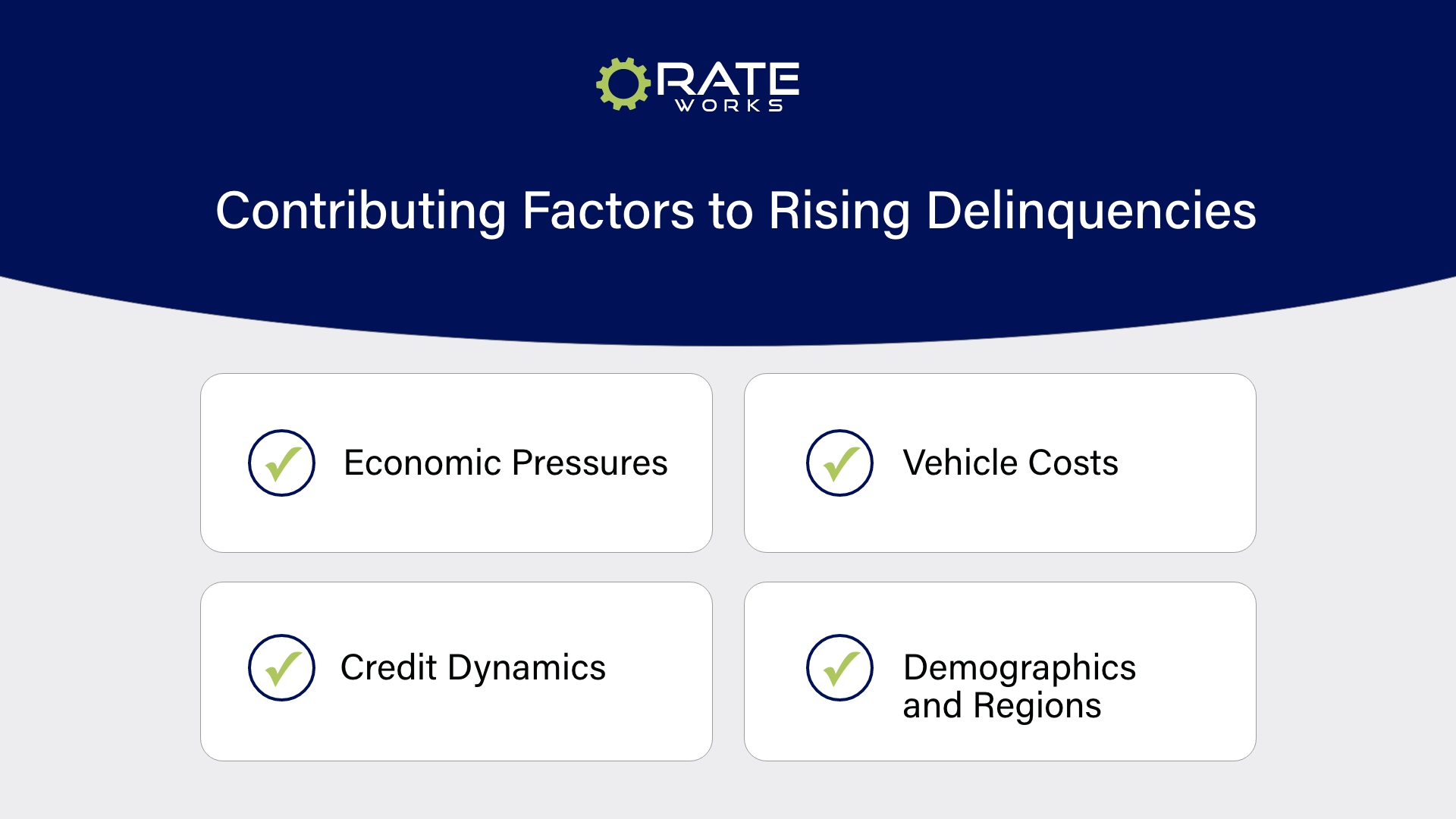 RATE
WORKS

Contributing Factors to Rising Delinquencies

Economic Pressures

Vehicle Costs

Credit Dynamics

Demographics and Regions